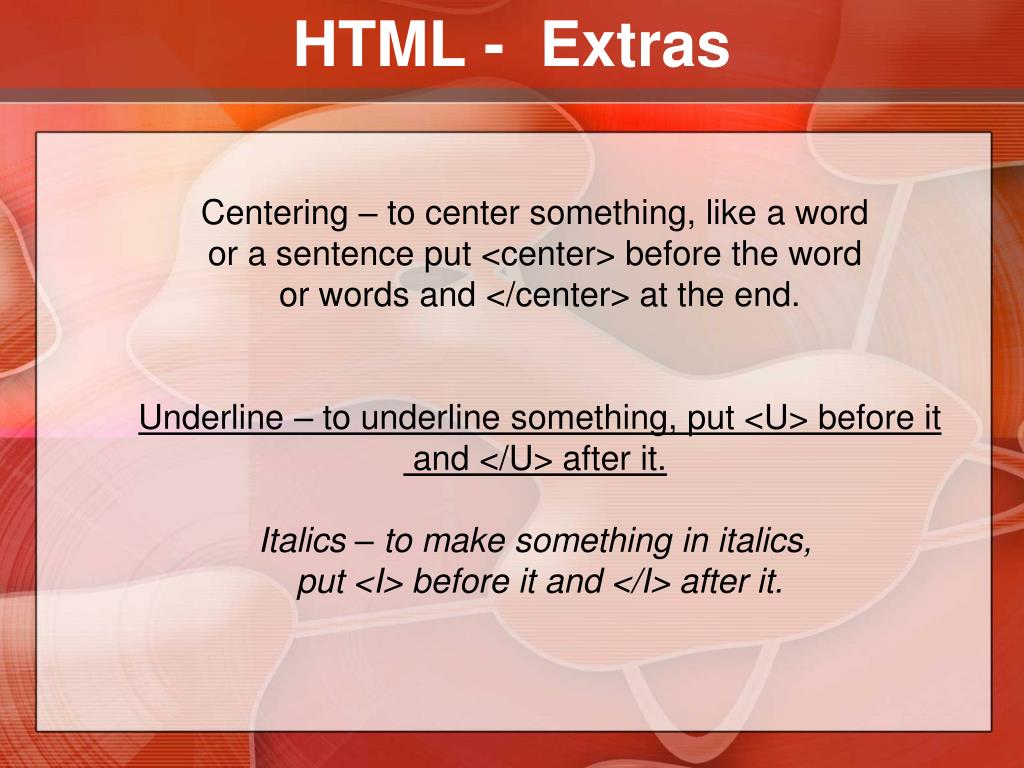 HTML - Extras

Centering – to center something, like a word or a sentence put <center> before the word or words and </center> at the end.

Underline – to underline something, put <U> before it and </U> after it.

Italics – to make something in italics, put <I> before it and </I> after it.